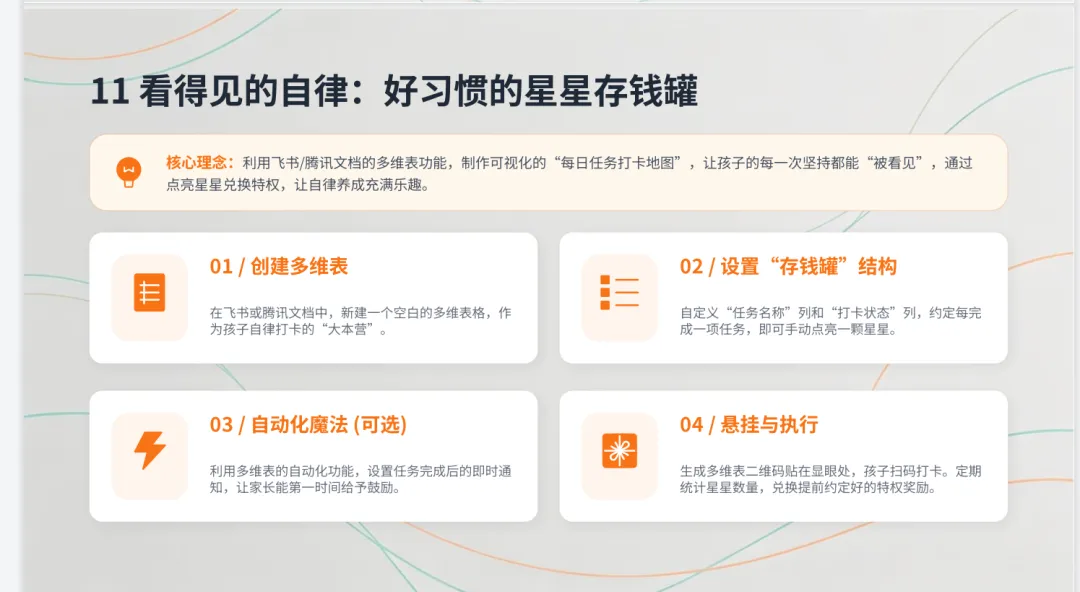 11 看得见的自律：好习惯的星星存钱罐

核心理念：利用飞书/腾讯文档的多维表功能，制作可视化的“每日任务打卡地图”，让孩子的每一次坚持都能“被看见”，通过点亮星星兑换特权，让自律养成充满乐趣。

01 / 创建多维表

在飞书或腾讯文档中，新建一个空白的多维表格，作为孩子自律打卡的“大本营”。

02 / 设置“存钱罐”结构

自定义“任务名称”列和“打卡状态”列，约定每完成一项任务，即可手动点亮一颗星星。

03 / 自动化魔法 (可选)

利用多维表的自动化功能，设置任务完成后的即时通知，让家长能第一时间给予鼓励。

04 / 悬挂与执行

生成多维表二维码贴在显眼处，孩子扫码打卡。定期统计星星数量，兑换提前约定好的特权奖励。